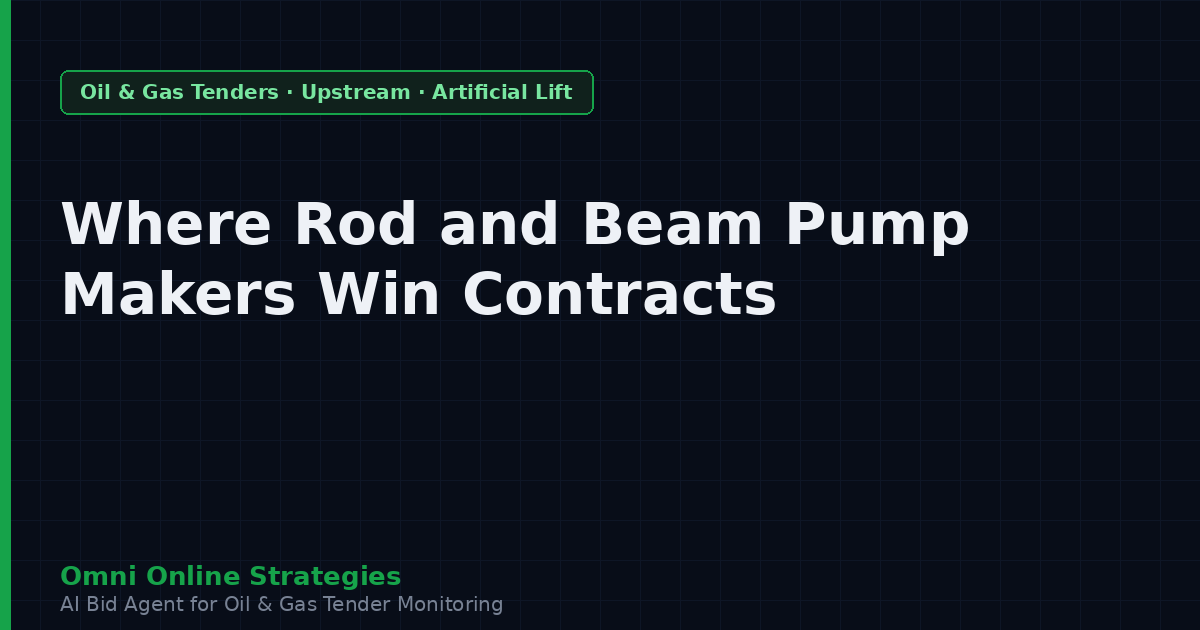 Oil & Gas Tenders · Upstream · Artificial Lift

Where Rod and Beam Pump Makers Win Contracts

Omni Online Strategies
AI Bid Agent for Oil & Gas Tender Monitoring